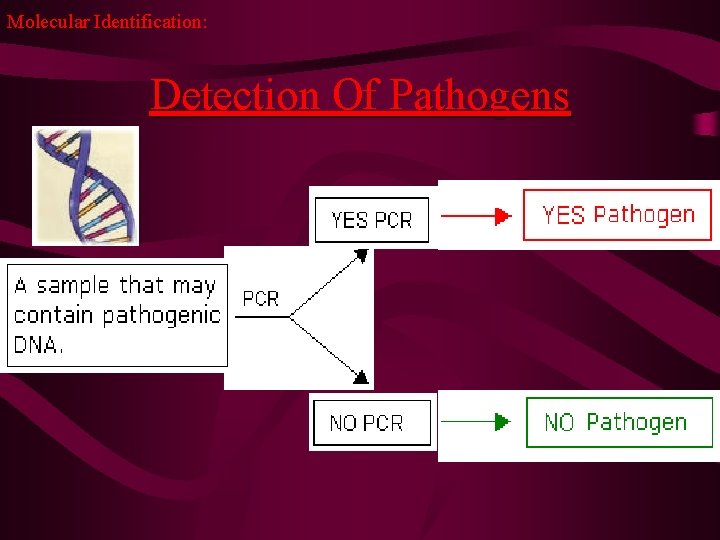 Molecular Identification:

Detection Of Pathogens

A sample that may contain pathogenic DNA.

PCR

YES PCR

YES Pathogen

NO PCR

NO Pathogen